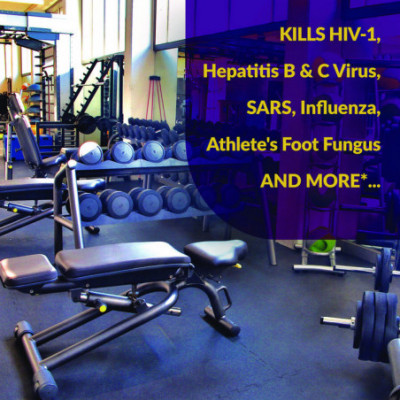 KILLS HIV-1,
Hepatitis B & C Virus,
SARS, Influenza,
Athlete's Foot Fungus
AND MORE*...